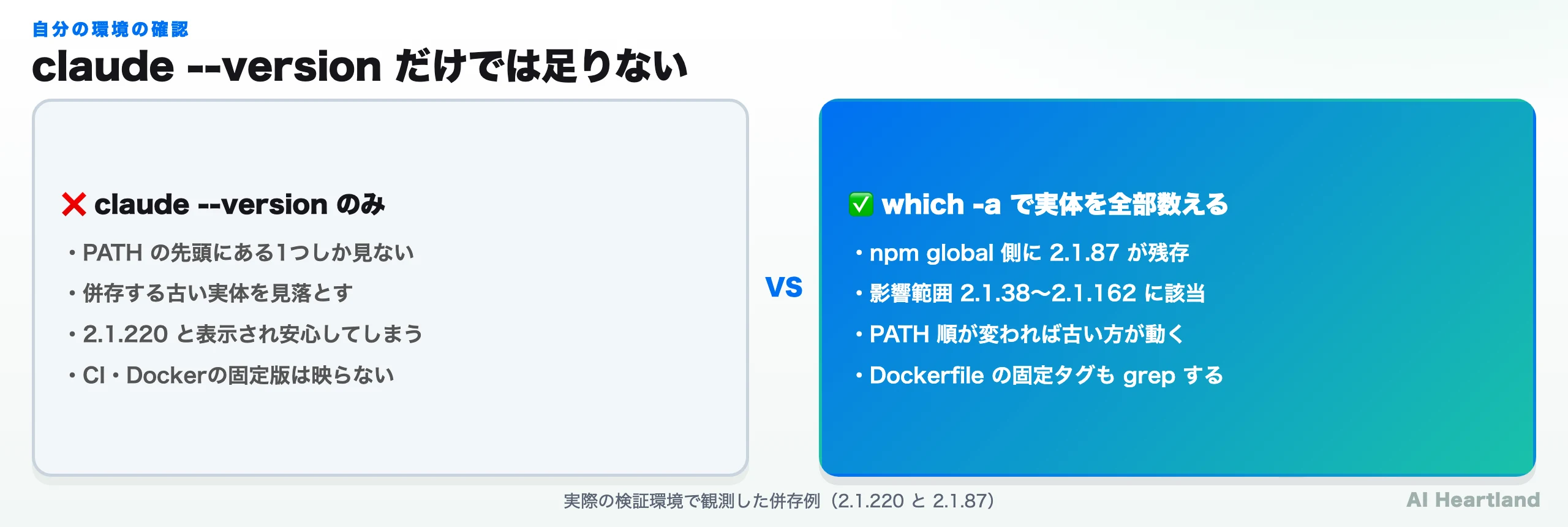 自分の環境の確認

claude --version だけでは足りない

❌ claude --version のみ

・PATH の先頭にある1つしか見ない

・併存する古い実体を見落とす

・2.1.220 と表示され安心してしまう

・CI・Dockerの固定版は映らない

VS

✅ which -a で実体を全部数える

・npm global 側に 2.1.87 が残存

・影響範囲 2.1.38〜2.1.162 に該当

・PATH 順が変われば古い方が動く

・Dockerfile の固定タグも grep する

実際の検証環境で観測した併存例（2.1.220 と 2.1.87）

AI Heartland